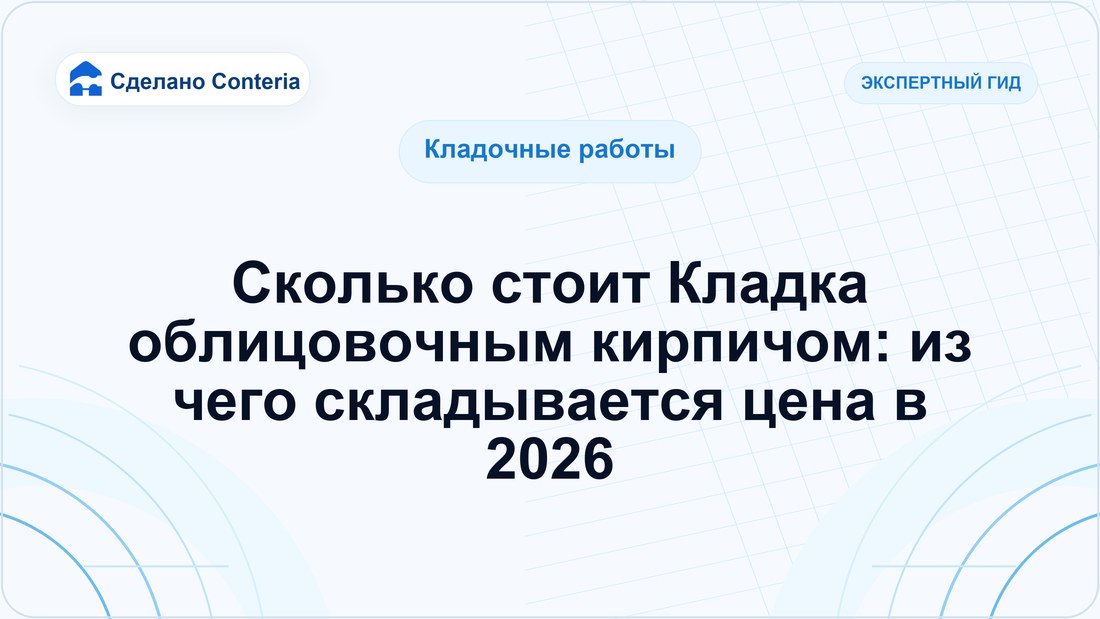 Сделано Conteria

ЭКСПЕРТНЫЙ ГИД

Кладочные работы

Сколько стоит Кладка облицовочным кирпичом: из чего складывается цена в 2026